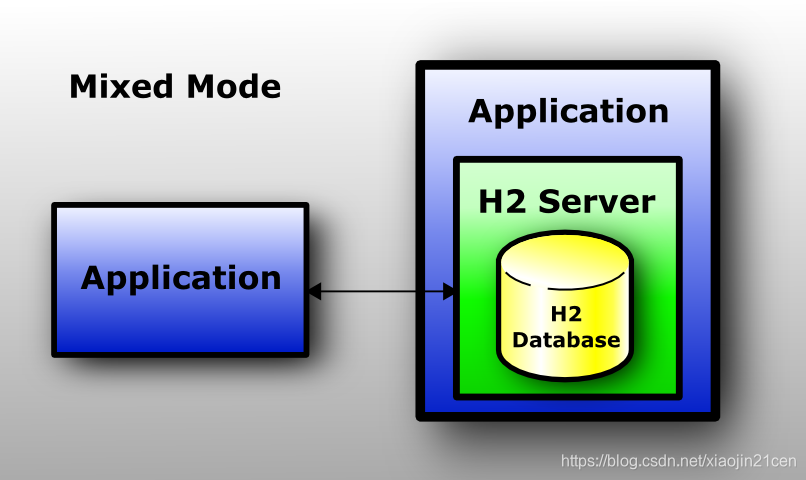 Mixed Mode

Application

Application

H2 Server

H2
Database

https://blog.csdn.net/xiaojin21cen